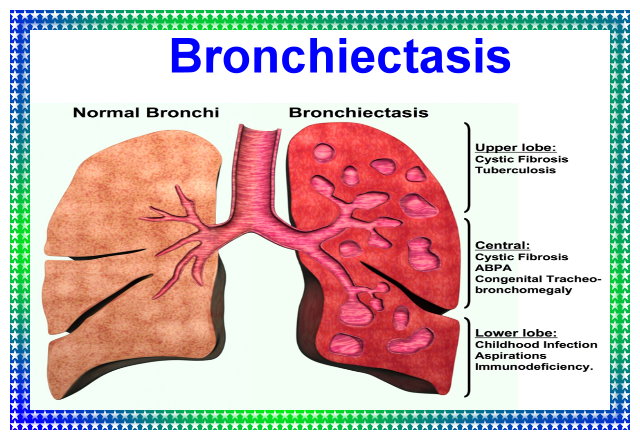 Bronchiectasis

Normal Bronchi

Bronchiectasis

Upper lobe:
Cystic Fibrosis
Tuberculosis

Central:
Cystic Fibrosis
ABPA
Congenital Tracheobronchomegaly

Lower lobe:
Childhood Infection
Aspirations
Immunodeficiency.